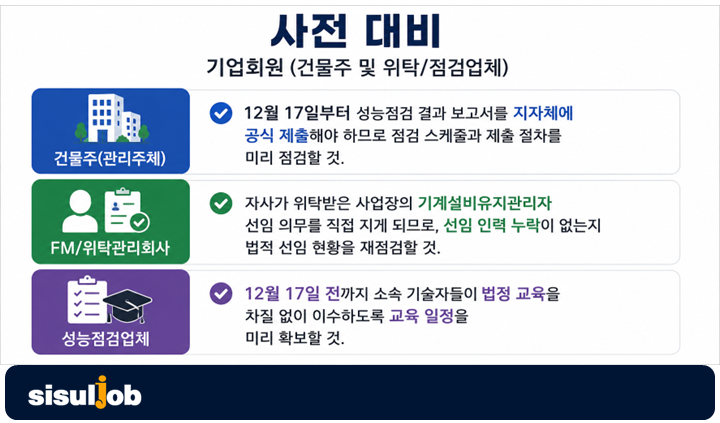 사전 대비

기업회원 (건물주 및 위탁/점검업체)

건물주(관리주체)

12월 17일부터 성능점검 결과 보고서를 지자체에 공식 제출해야 하므로 점검 스케줄과 제출 절차를 미리 점검할 것.

FM/위탁관리회사

자사가 위탁받은 사업장의 기계설비유지관리자 선임 의무를 직접 지게 되므로, 선임 인력 누락이 없는지 법적 선임 현황을 재점검할 것.

성능점검업체

12월 17일 전까지 소속 기술자들이 법정 교육을 차질 없이 이수하도록 교육 일정을 미리 확보할 것.

sisuljob